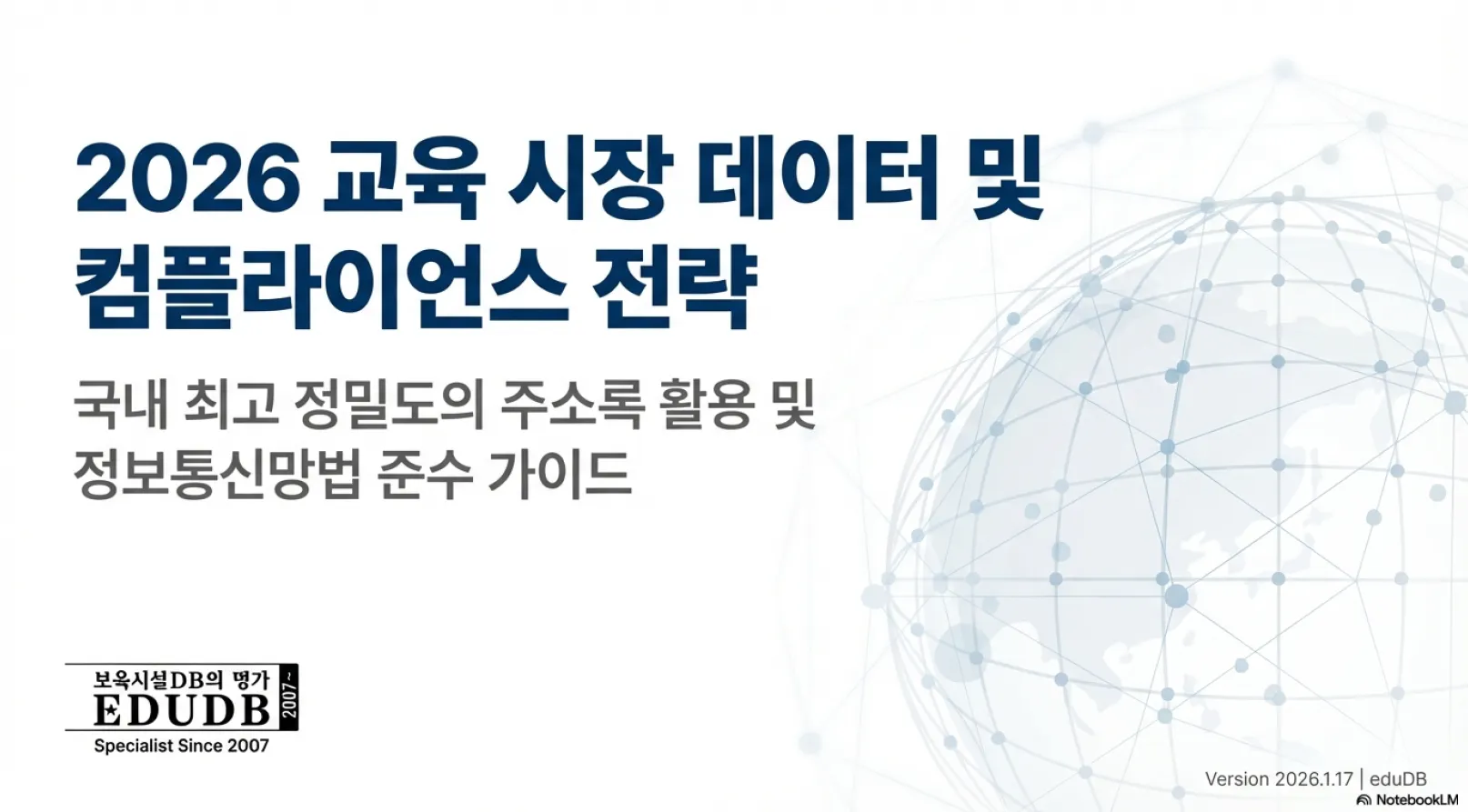 2026 교육 시장 데이터 및 컴플라이언스 전략

국내 최고 정밀도의 주소록 활용 및 정보통신망법 준수 가이드

보육시설DB의 명가
EDUDB
2007~
Specialist Since 2007

Version 2026.1.17 | eduDB

NotebookLM